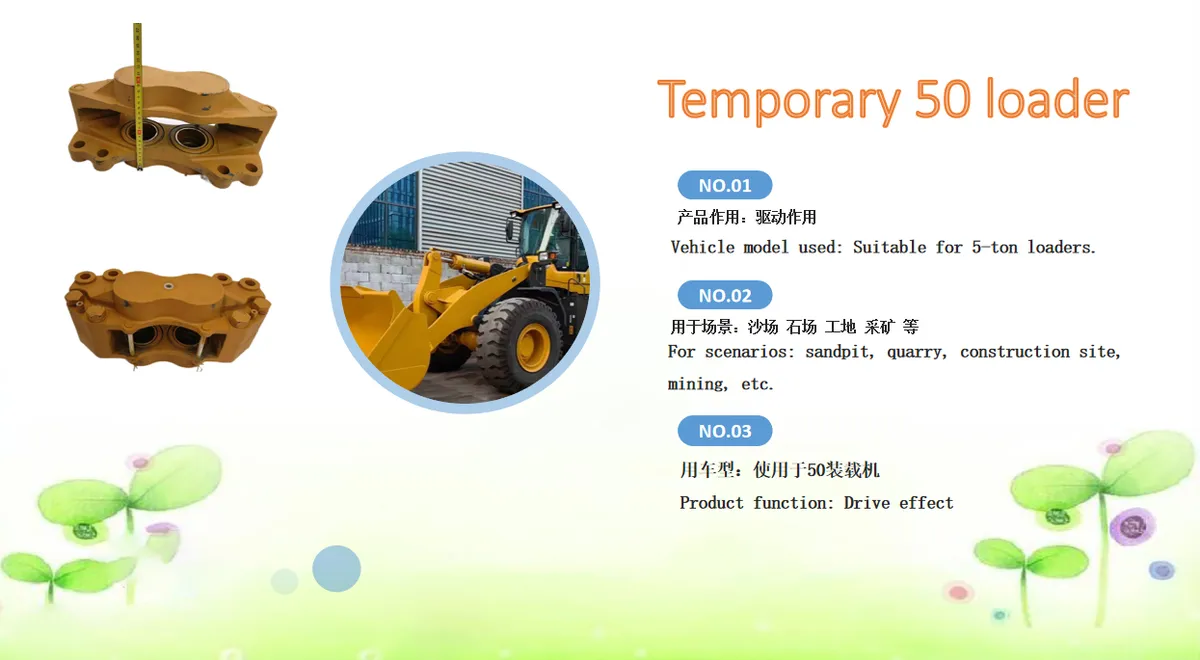 Temporary 50 loader

NO.01

产品作用：驱动作用

Vehicle model used: Suitable for 5-ton loaders.

NO.02

用于场景：沙场 石场 工地 采矿 等

For scenarios: sandpit, quarry, construction site, mining, etc.

NO.03

用车型：使用于50装载机

Product function: Drive effect